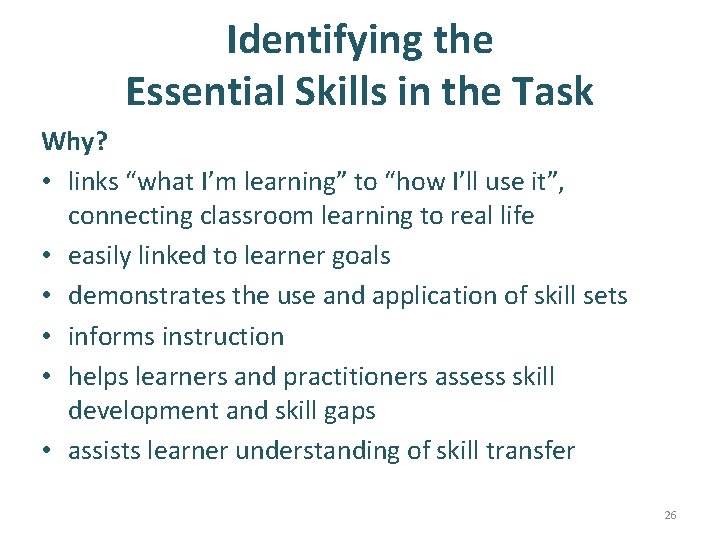 Identifying the Essential Skills in the Task

Why?

• links “what I’m learning” to “how I’ll use it”, connecting classroom learning to real life
• easily linked to learner goals
• demonstrates the use and application of skill sets
• informs instruction
• helps learners and practitioners assess skill development and skill gaps
• assists learner understanding of skill transfer

26